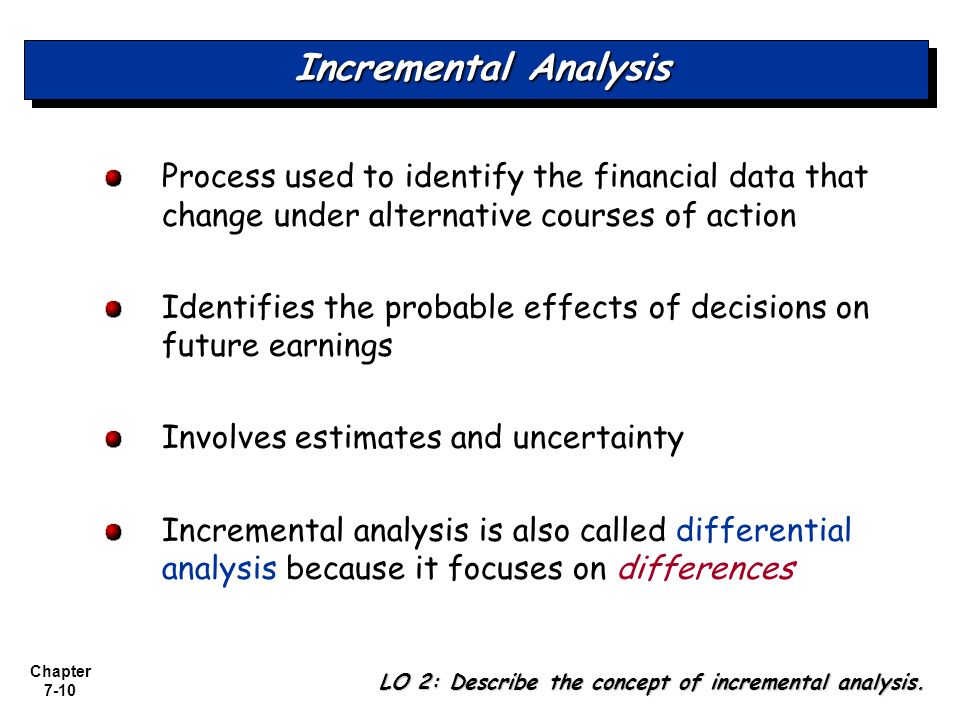 Incremental Analysis

Process used to identify the financial data that change under alternative courses of action

Identifies the probable effects of decisions on future earnings

Involves estimates and uncertainty

Incremental analysis is also called differential analysis because it focuses on differences

Chapter 7-10

LO 2: Describe the concept of incremental analysis.